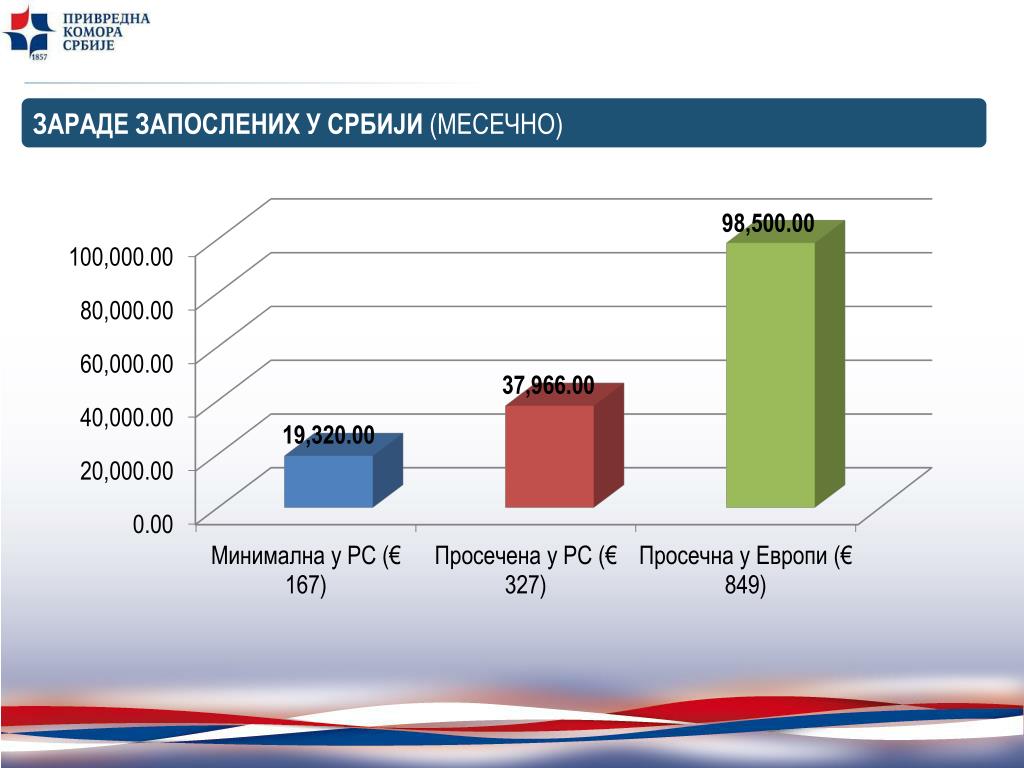 ПРИВРЕДНА КОМОРА СРБИЈЕ
1857

ЗАРАДЕ ЗАПОСЛЕНИХ У СРБИЈИ (МЕСЕЧНО)

100,000.00
80,000.00
60,000.00
40,000.00
20,000.00
0.00

19,320.00
37,966.00
98,500.00

Минимална у РС (€ 167)
Просечена у РС (€ 327)
Просечна у Европи (€ 849)